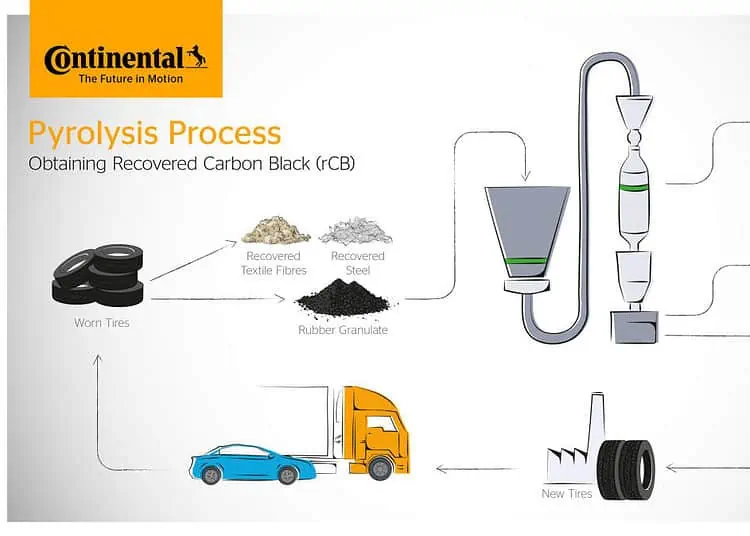 Continental
The Future in Motion

Pyrolysis Process
Obtaining Recovered Carbon Black (rCB)

Recovered Textile Fibres

Recovered Steel

Worn Tires

Rubber Granulate

New Tires